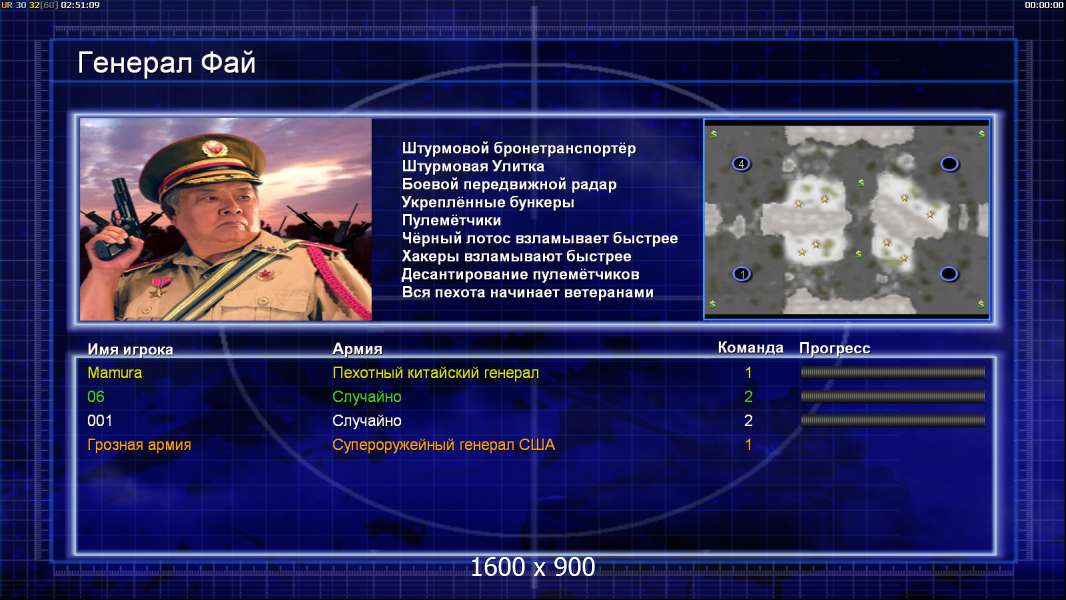 UR 30 32[60] 02:51:09

00:00:00

Генерал Фай

Штурмовой бронетранспортёр
Штурмовая Улитка
Боевой передвижной радар
Укреплённые бункеры
Пулемётчики
Чёрный лотос взламывает быстрее
Хакеры взламывают быстрее
Десантирование пулемётчиков
Вся пехота начинает ветеранами

4

1

| Имя игрока | Армия | Команда | Прогресс |
|---|---|---|---|
| Mamura | Пехотный китайский генерал | 1 | |
| 06 | Случайно | 2 | |
| 001 | Случайно | 2 | |
| Грозная армия | Супероружейный генерал США | 1 | |

1600 x 900